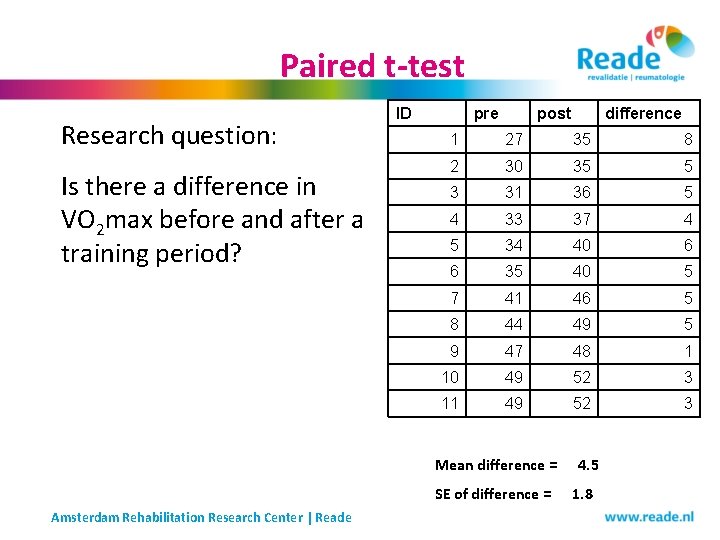 Paired t-test

Reade
revalidatie | reumatologie

Research question:

Is there a difference in $VO_2$max before and after a training period?

| ID | pre | post | difference |
|---|---|---|---|
| 1 | 27 | 35 | 8 |
| 2 | 30 | 35 | 5 |
| 3 | 31 | 36 | 5 |
| 4 | 33 | 37 | 4 |
| 5 | 34 | 40 | 6 |
| 6 | 35 | 40 | 5 |
| 7 | 41 | 46 | 5 |
| 8 | 44 | 49 | 5 |
| 9 | 47 | 48 | 1 |
| 10 | 49 | 52 | 3 |
| 11 | 49 | 52 | 3 |

Mean difference = 4.5

SE of difference = 1.8

Amsterdam Rehabilitation Research Center | Reade

www.reade.nl